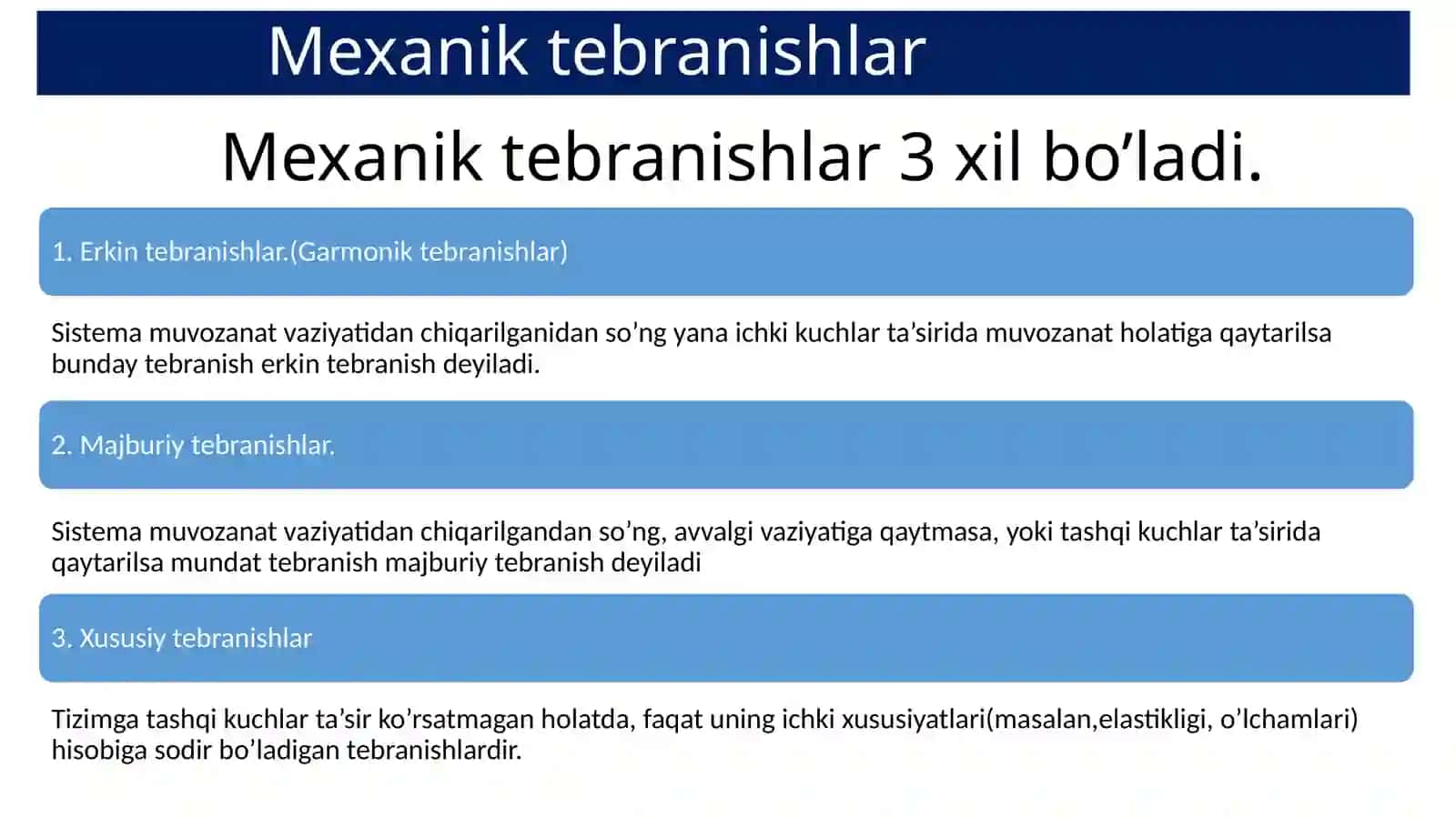 Mexanik tebranishlar

Mexanik tebranishlar 3 xil bo’ladi.

1. Erkin tebranishlar.(Garmonik tebranishlar)

Sistema muvozanat vaziyatidan chiqarilganidan so’ng yana ichki kuchlar ta’sirida muvozanat holatiga qaytarilsa bunday tebranish erkin tebranish deyiladi.

2. Majburiy tebranishlar.

Sistema muvozanat vaziyatidan chiqarilgandan so’ng, avvalgi vaziyatiga qaytmasa, yoki tashqi kuchlar ta’sirida qaytarilsa mundat tebranish majburiy tebranish deyiladi

3. Xususiy tebranishlar

Tizimga tashqi kuchlar ta’sir ko’rsatmagan holatda, faqat uning ichki xususiyatlari(masalan,elastikligi, o’lchamlari) hisobiga sodir bo’ladigan tebranishlardir.